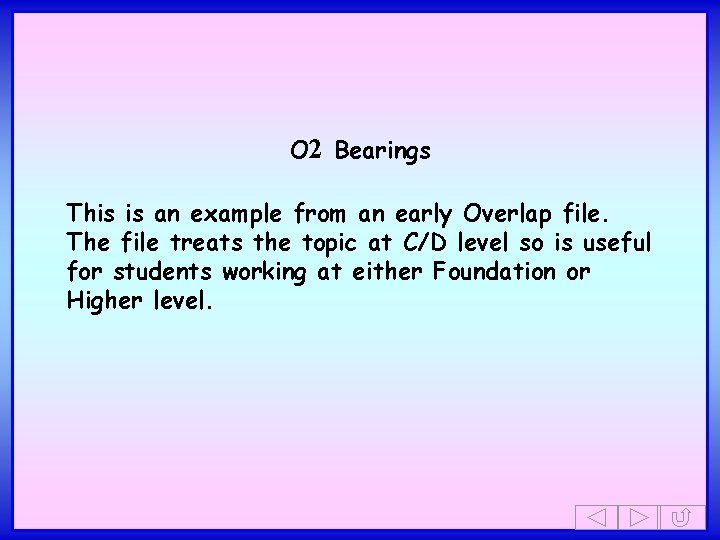 O2 Bearings

This is an example from an early Overlap file. The file treats the topic at C/D level so is useful for students working at either Foundation or Higher level.